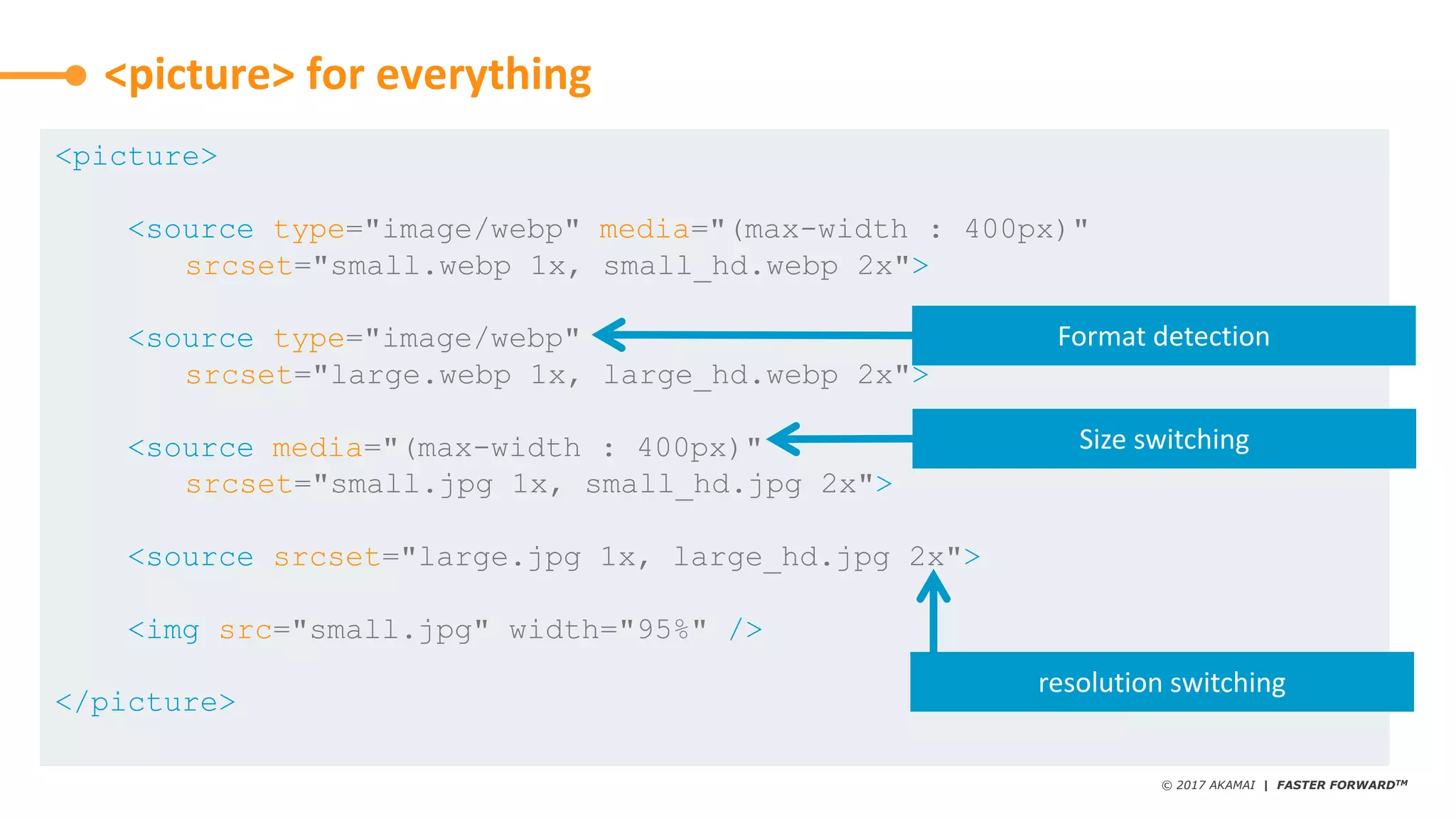 <picture> for everything

<picture>

<source type="image/webp" media="(max-width : 400px)"
srcset="small.webp 1x, small_hd.webp 2x">

<source type="image/webp"
srcset="large.webp 1x, large_hd.webp 2x">

<source media="(max-width : 400px)"
srcset="small.jpg 1x, small_hd.jpg 2x">

<source srcset="large.jpg 1x, large_hd.jpg 2x">

<img src="small.jpg" width="95%" />

</picture>

Format detection

Size switching

resolution switching

© 2017 AKAMAI | FASTER FORWARD™